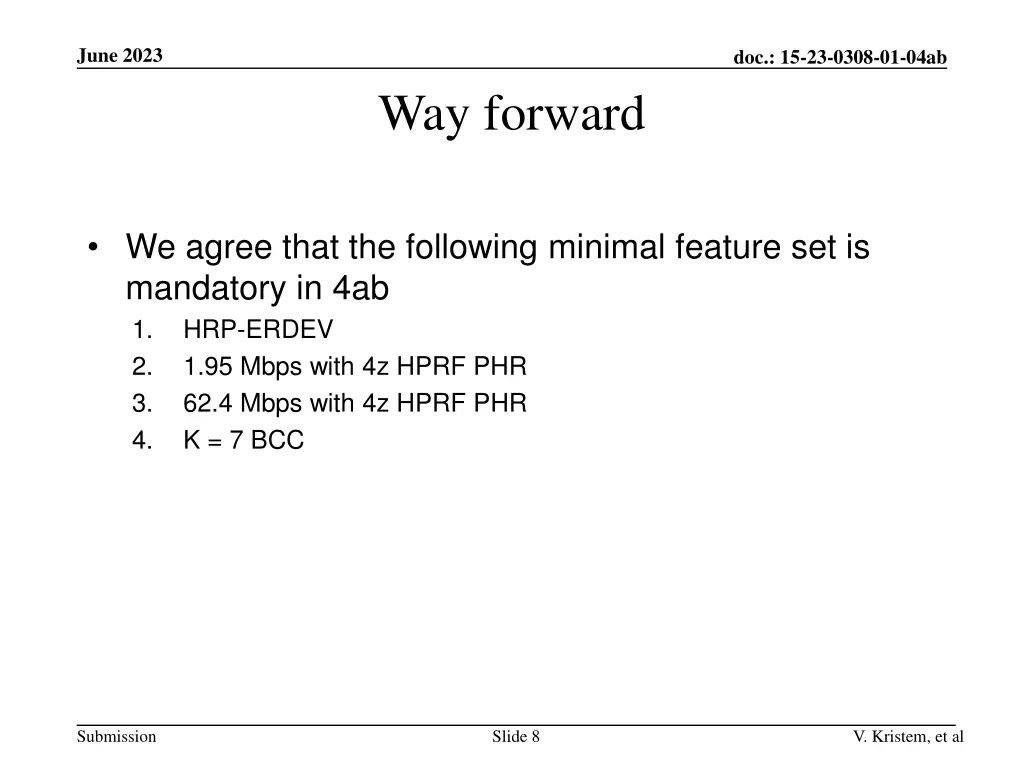 June 2023

doc.: 15-23-0308-01-04ab

Way forward

• We agree that the following minimal feature set is mandatory in 4ab
1. HRP-ERDEV
2. 1.95 Mbps with 4z HPRF PHR
3. 62.4 Mbps with 4z HPRF PHR
4. K = 7 BCC

Submission

Slide 8

V. Kristem, et al